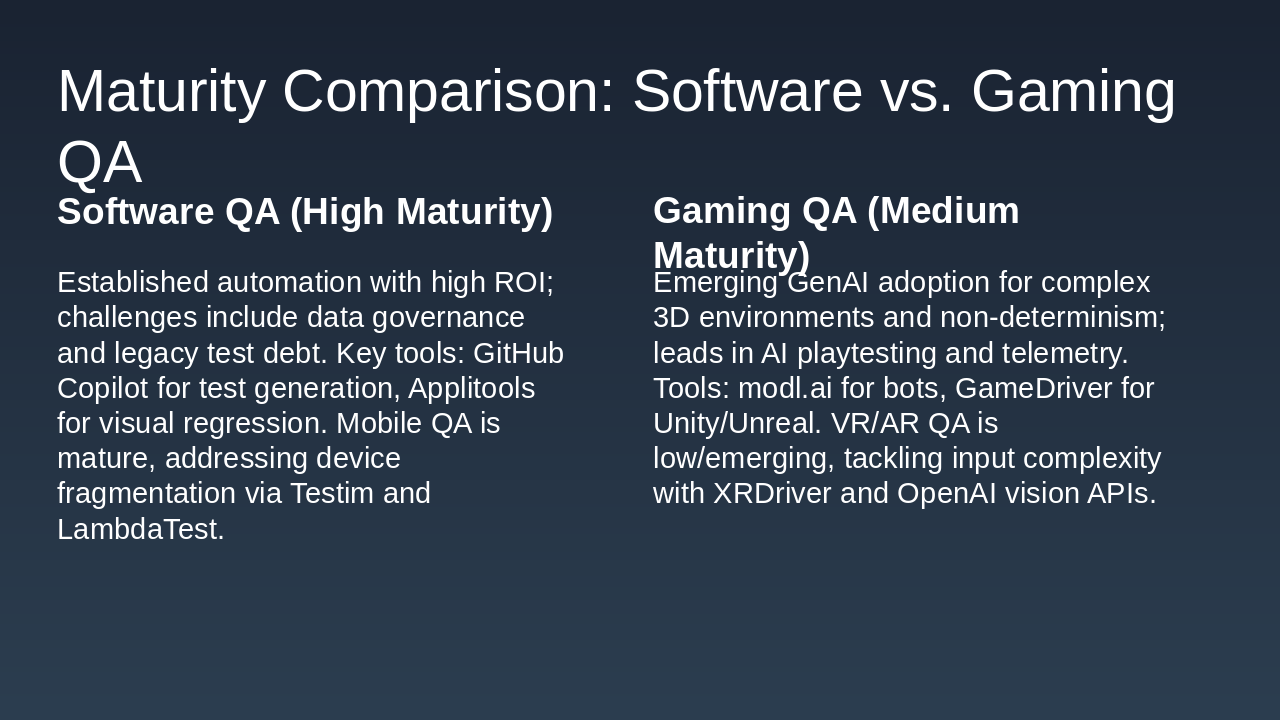 Maturity Comparison: Software vs. Gaming QA

Software QA (High Maturity)

Established automation with high ROI; challenges include data governance and legacy test debt. Key tools: GitHub Copilot for test generation, Applitools for visual regression. Mobile QA is mature, addressing device fragmentation via Testim and LambdaTest.

Gaming QA (Medium Maturity)

Emerging GenAI adoption for complex 3D environments and non-determinism; leads in AI playtesting and telemetry. Tools: modl.ai for bots, GameDriver for Unity/Unreal. VR/AR QA is low/emerging, tackling input complexity with XRDriver and OpenAI vision APIs.